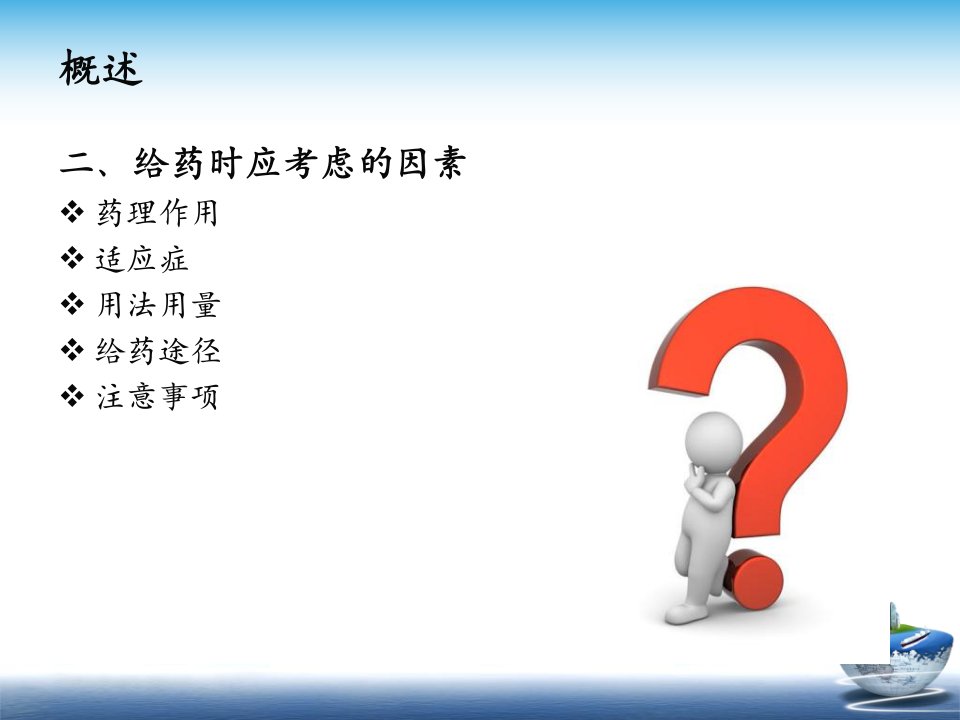 概述

二、给药时应考虑的因素

❖ 药理作用
❖ 适应症
❖ 用法用量
❖ 给药途径
❖ 注意事项